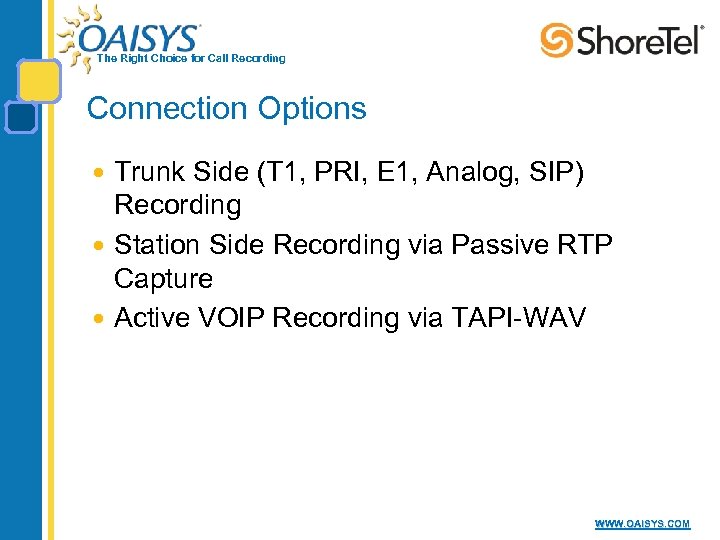 OAISYS®
The Right Choice for Call Recording

ShoreTel®

Connection Options

• Trunk Side (T1, PRI, E1, Analog, SIP) Recording
• Station Side Recording via Passive RTP Capture
• Active VOIP Recording via TAPI-WAV

WWW.OAISYS.COM